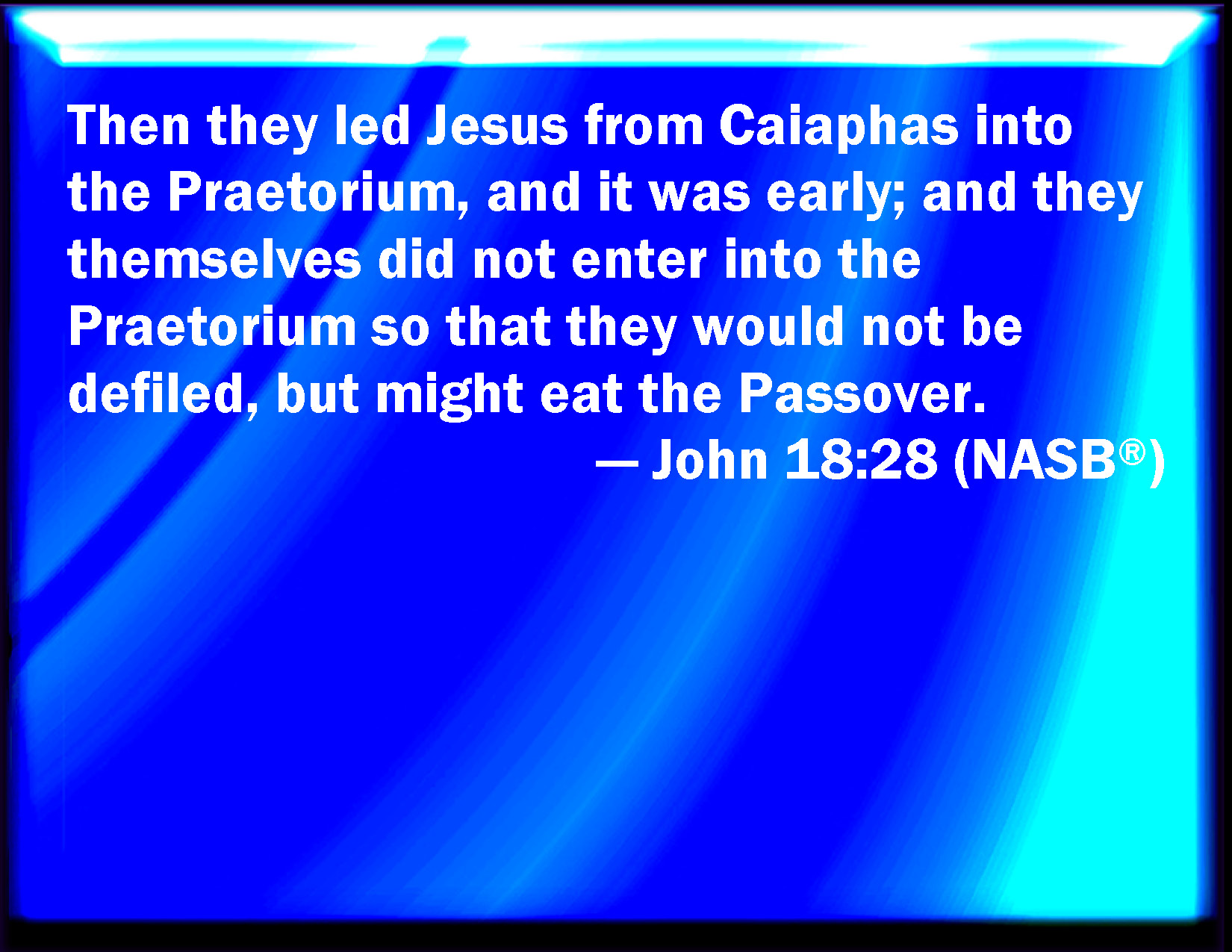 Then they led Jesus from Caiaphas into the Praetorium, and it was early; and they themselves did not enter into the Praetorium so that they would not be defiled, but might eat the Passover.

— John 18:28 (NASB®)